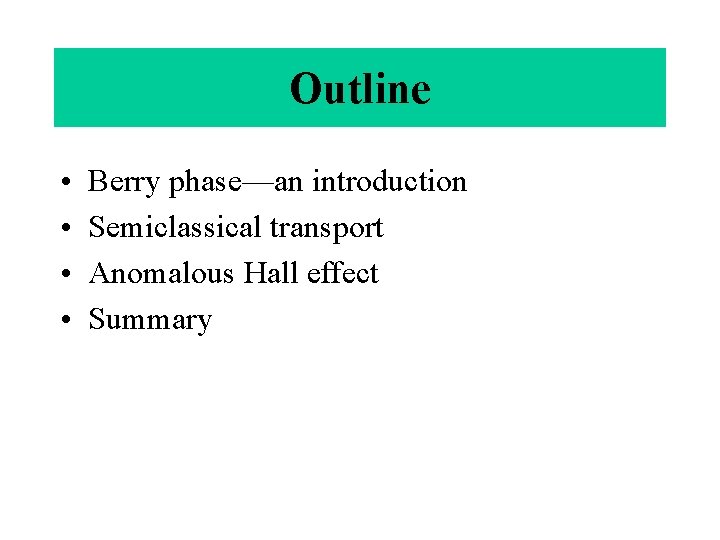 Outline

• Berry phase—an introduction
• Semiclassical transport
• Anomalous Hall effect
• Summary